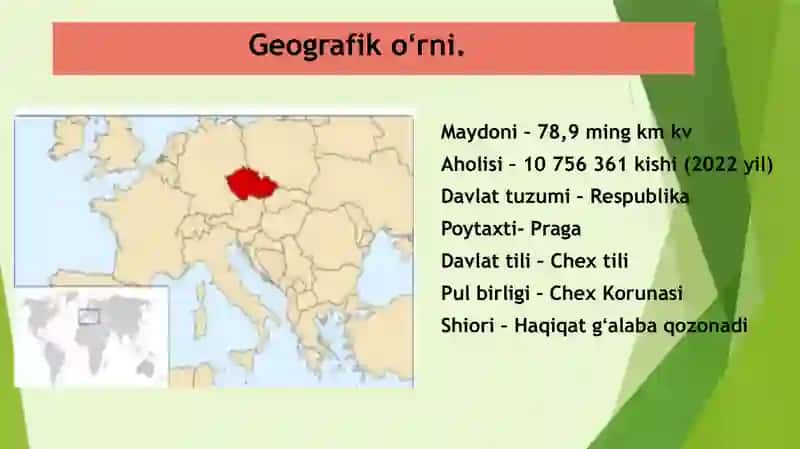 Geografik o‘rni.

Maydoni – 78,9 ming km kv
Aholisi – 10 756 361 kishi (2022 yil)
Davlat tuzumi – Respublika
Poytaxti- Praga
Davlat tili – Chex tili
Pul birligi – Chex Korunasi
Shiori – Haqiqat g‘alaba qozonadi